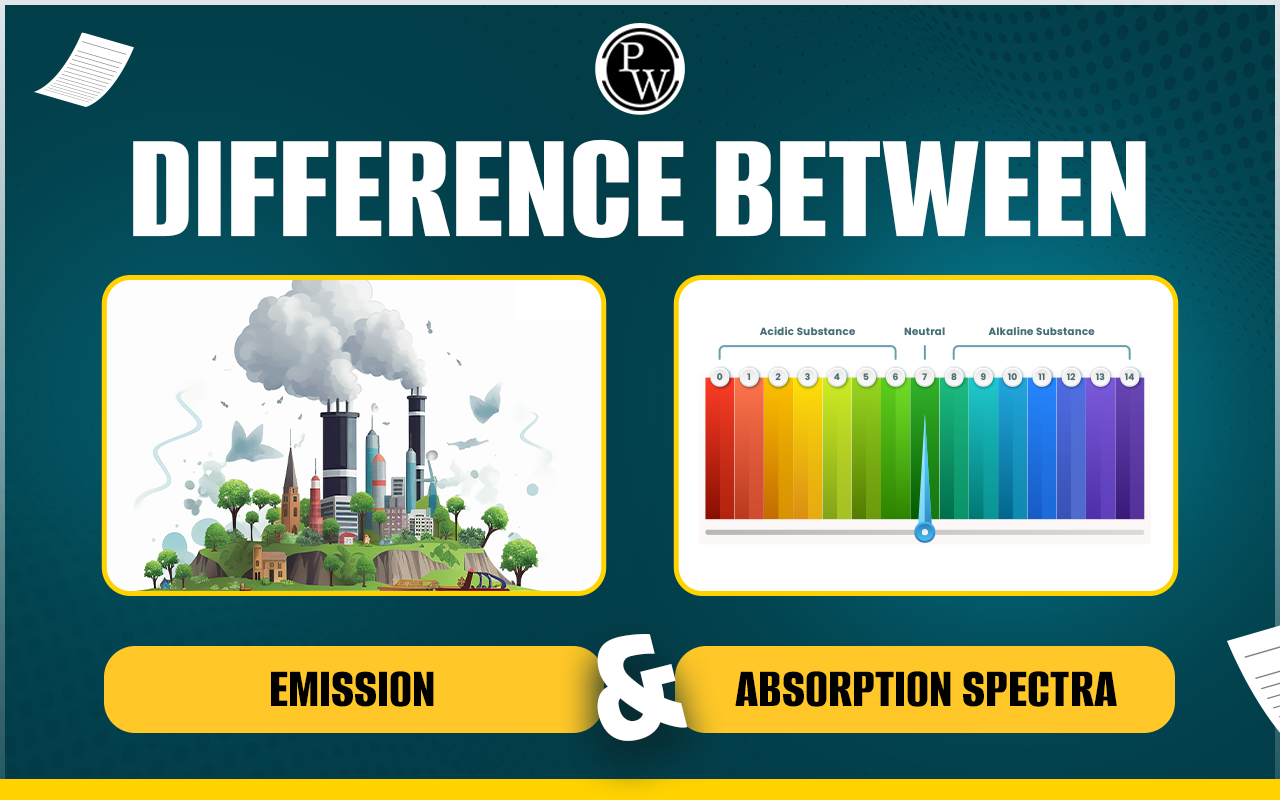 PW

DIFFERENCE BETWEEN

Acidic Substance Neutral Alkaline Substance

0 1 2 3 4 5 6 7 8 9 10 11 12 13 14

EMISSION & ABSORPTION SPECTRA